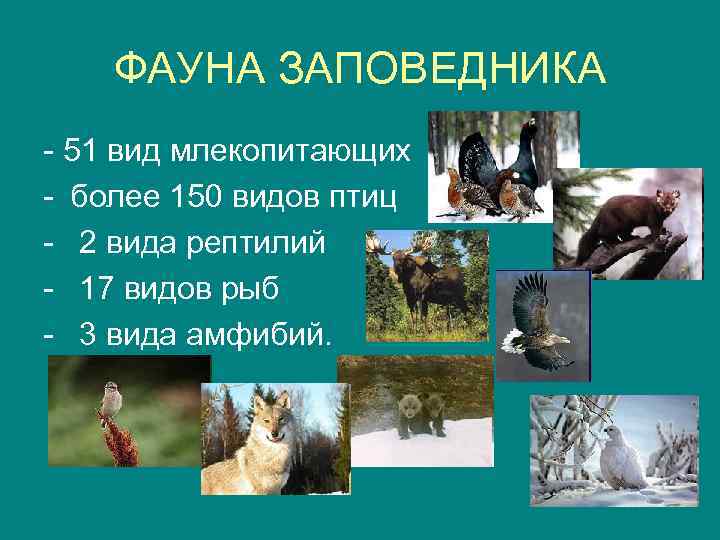 ФАУНА ЗАПОВЕДНИКА

- 51 вид млекопитающих
- более 150 видов птиц
- 2 вида рептилий
- 17 видов рыб
- 3 вида амфибий.